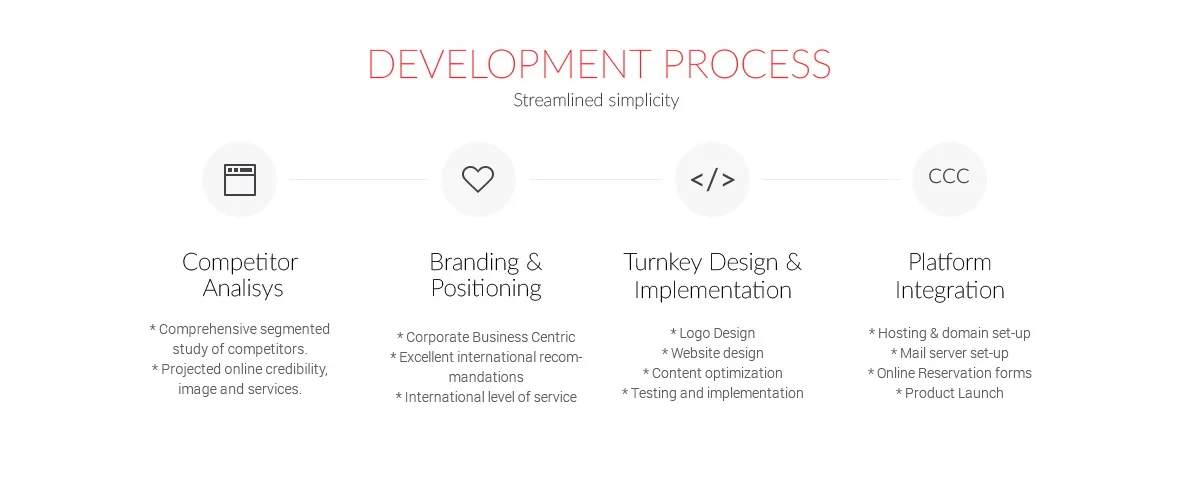 DEVELOPMENT PROCESS
Streamlined simplicity

</>

CCC

Competitor Analisys

* Comprehensive segmented study of competitors.
* Projected online credibility, image and services.

Branding & Positioning

* Corporate Business Centric
* Excellent international recommandations
* International level of service

Turnkey Design & Implementation

* Logo Design
* Website design
* Content optimization
* Testing and implementation

Platform Integration

* Hosting & domain set-up
* Mail server set-up
* Online Reservation forms
* Product Launch